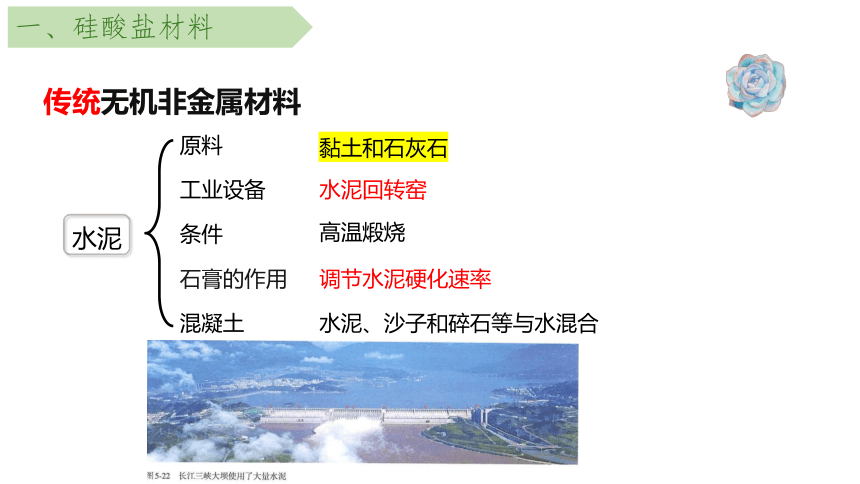 一、硅酸盐材料

传统无机非金属材料

水泥

原料 黏土和石灰石

工业设备 水泥回转窑

条件 高温煅烧

石膏的作用 调节水泥硬化速率

混凝土 水泥、沙子和碎石等与水混合

图5-22 长江三峡大坝使用了大量水泥